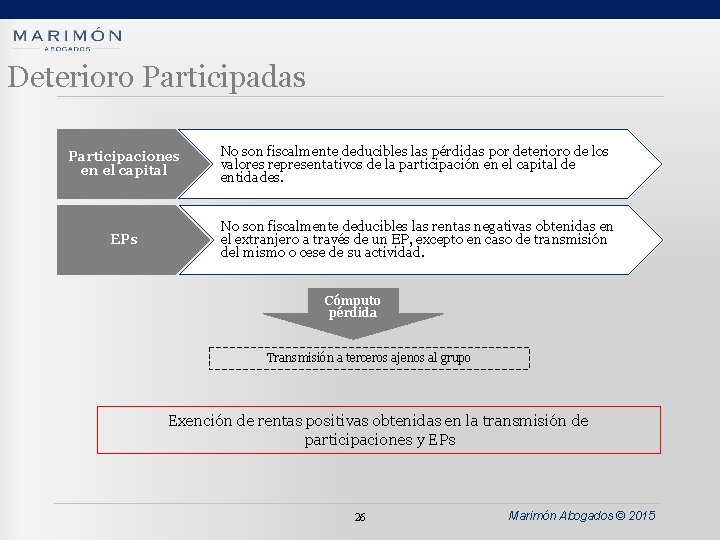 MARIMÓN
ABOGADOS

Deterioro Participadas

Participaciones en el capital

No son fiscalmente deducibles las pérdidas por deterioro de los valores representativos de la participación en el capital de entidades.

EPs

No son fiscalmente deducibles las rentas negativas obtenidas en el extranjero a través de un EP, excepto en caso de transmisión del mismo o cese de su actividad.

Cómputo pérdida

Transmisión a terceros ajenos al grupo

Exención de rentas positivas obtenidas en la transmisión de participaciones y EPs

26

Marimón Abogados © 2015